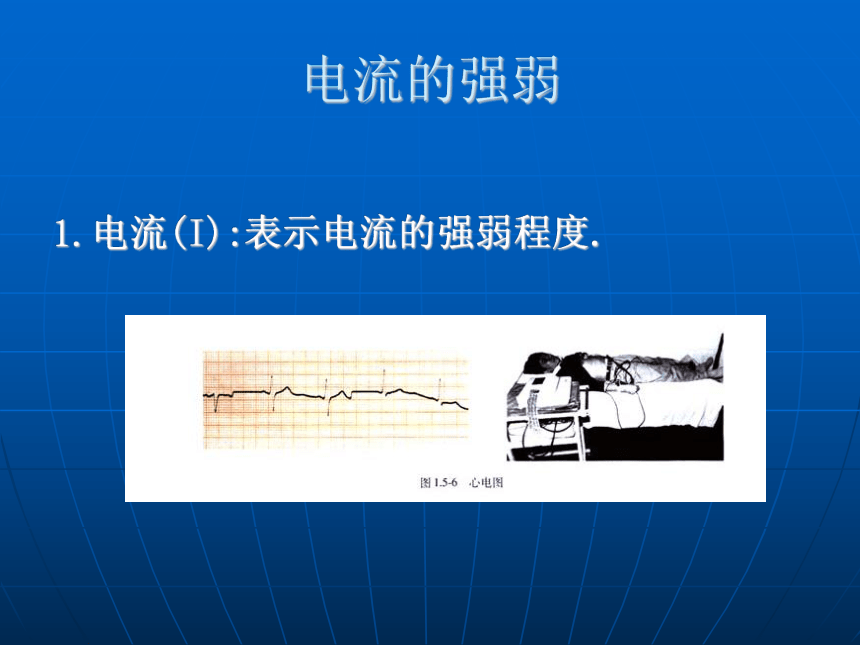 电流的强弱

1. 电流(I):表示电流的强弱程度.

图 1.5-6 心电图